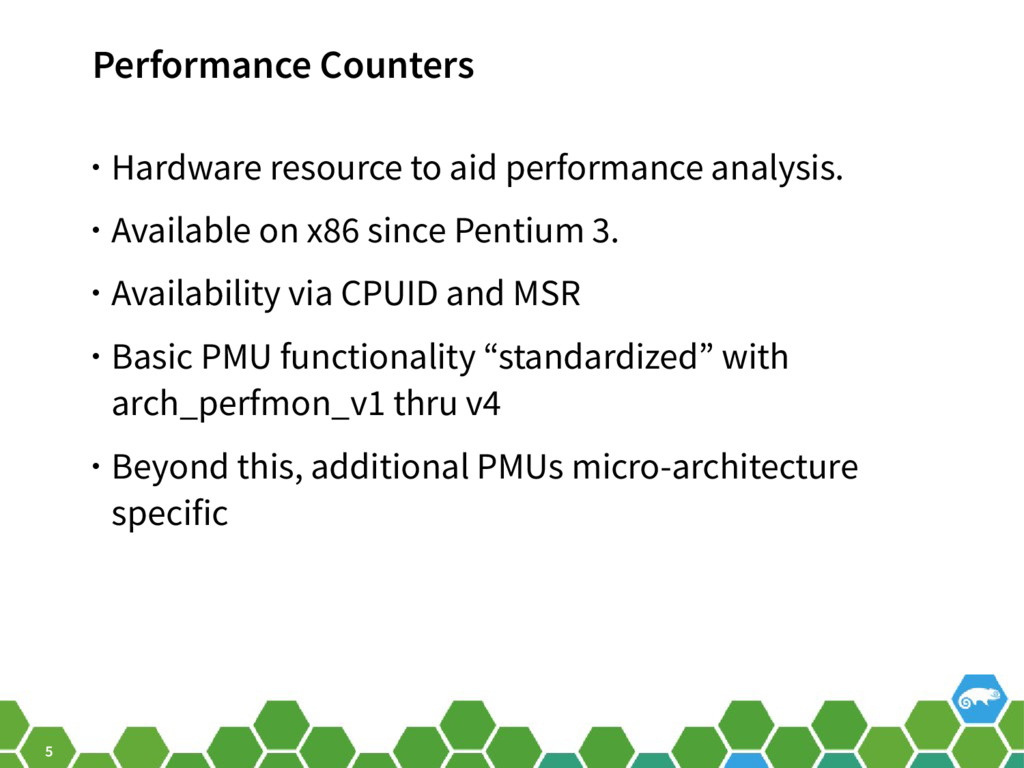 Performance Counters

• Hardware resource to aid performance analysis.

• Available on x86 since Pentium 3.

• Availability via CPUID and MSR

• Basic PMU functionality “standardized” with arch_perfmon_v1 thru v4

• Beyond this, additional PMUs micro-architecture specific

5